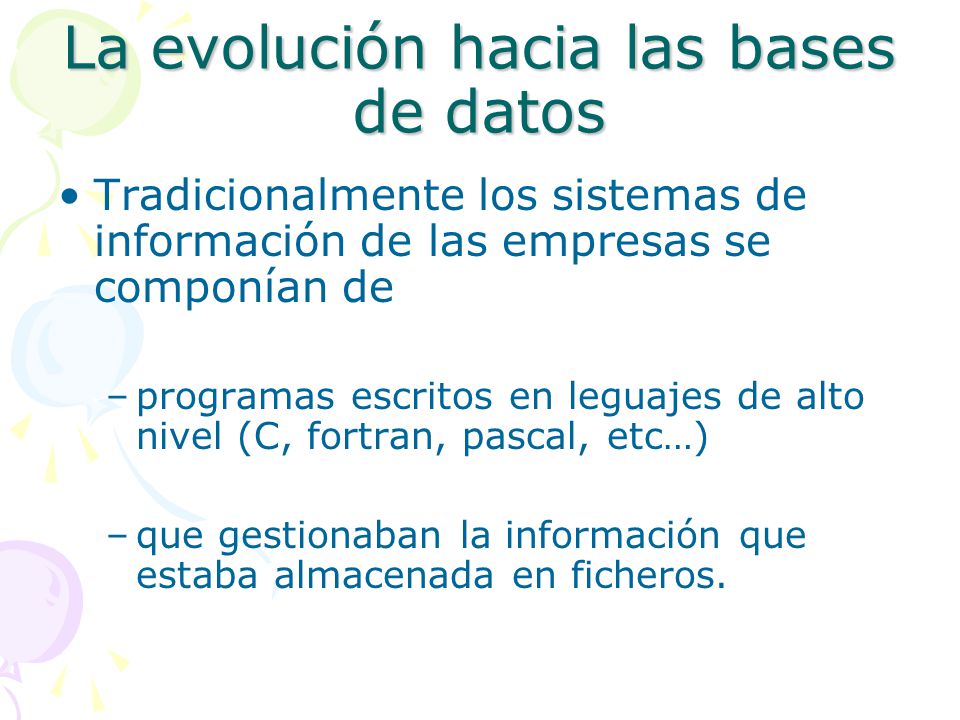 La evolución hacia las bases de datos

• Tradicionalmente los sistemas de información de las empresas se componían de

– programas escritos en leguajes de alto nivel (C, fortran, pascal, etc…)

– que gestionaban la información que estaba almacenada en ficheros.